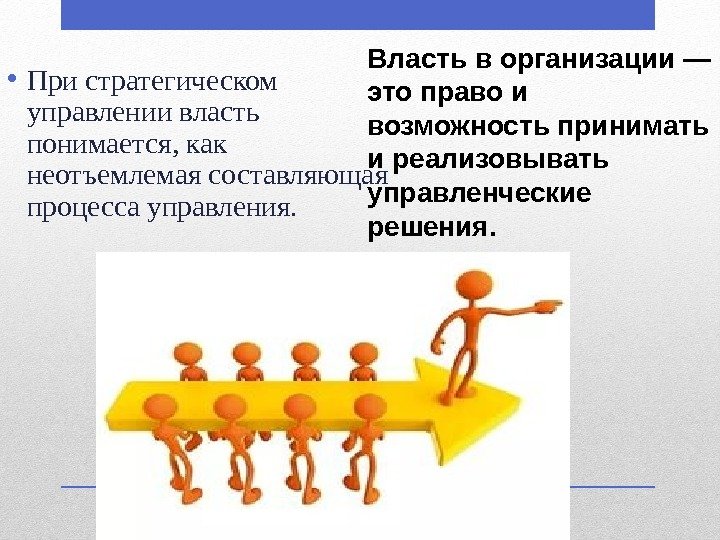 • При стратегическом управлении власть понимается, как неотъемлемая составляющая процесса управления.

Власть в организации — это право и возможность принимать и реализовывать управленческие решения.